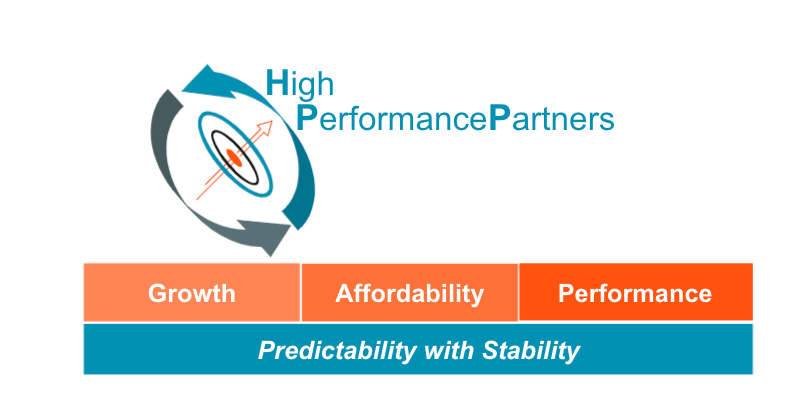 High
PerformancePartners

Growth
Affordability
Performance

Predictability with Stability